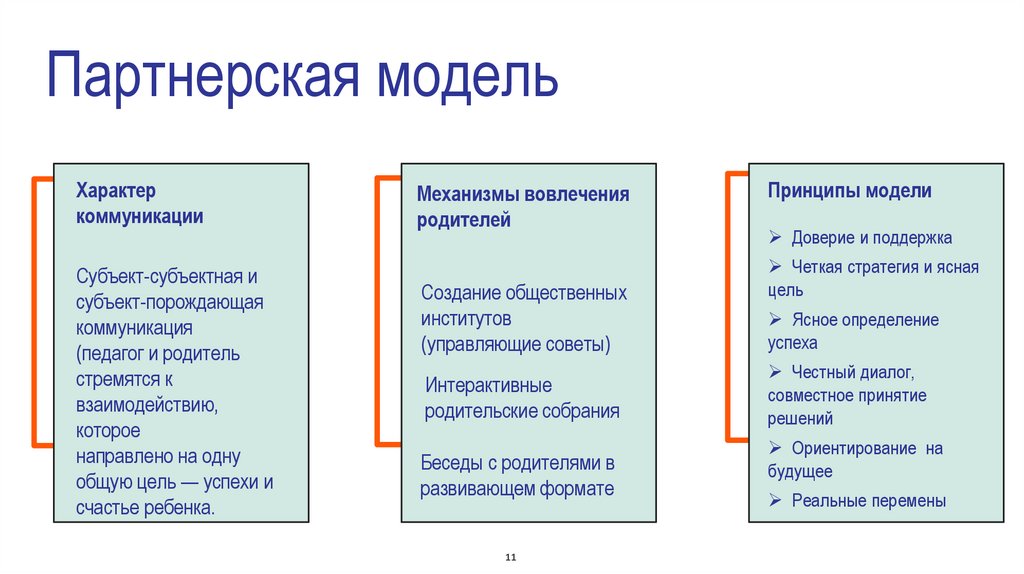 Партнерская модель

Характер коммуникации

Субъект-субъектная и субъект-порождающая коммуникация (педагог и родитель стремятся к взаимодействию, которое направлено на одну общую цель — успехи и счастье ребенка.

Механизмы вовлечения родителей

Создание общественных институтов (управляющие советы)

Интерактивные родительские собрания

Беседы с родителями в развивающем формате

Принципы модели

➢ Доверие и поддержка
➢ Четкая стратегия и ясная цель
➢ Ясное определение успеха
➢ Честный диалог, совместное принятие решений
➢ Ориентирование на будущее
➢ Реальные перемены

11